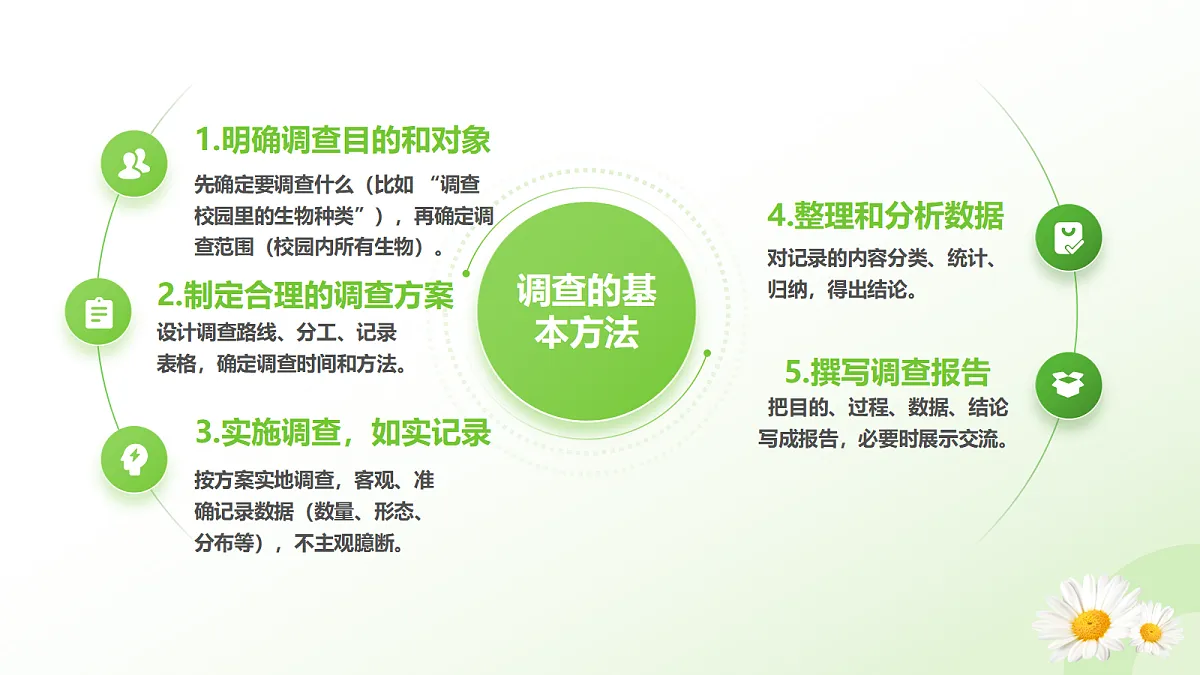 调查的基本方法

1.明确调查目的和对象

先确定要调查什么（比如 “调查校园里的生物种类”），再确定调查范围（校园内所有生物）。

2.制定合理的调查方案

设计调查路线、分工、记录表格，确定调查时间和方法。

3.实施调查，如实记录

按方案实地调查，客观、准确记录数据（数量、形态、分布等），不主观臆断。

4.整理和分析数据

对记录的内容分类、统计、归纳，得出结论。

5.撰写调查报告

把目的、过程、数据、结论写成报告，必要时展示交流。